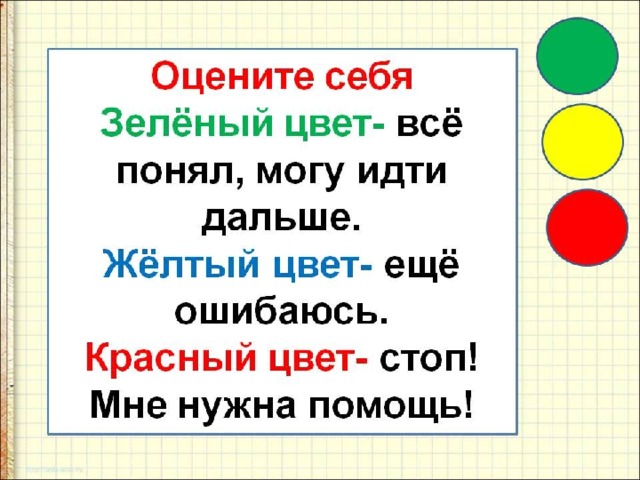 Оцените себя
Зелёный цвет- всё понял, могу идти дальше.
Жёлтый цвет- ещё ошибаюсь.
Красный цвет- стоп! Мне нужна помощь!